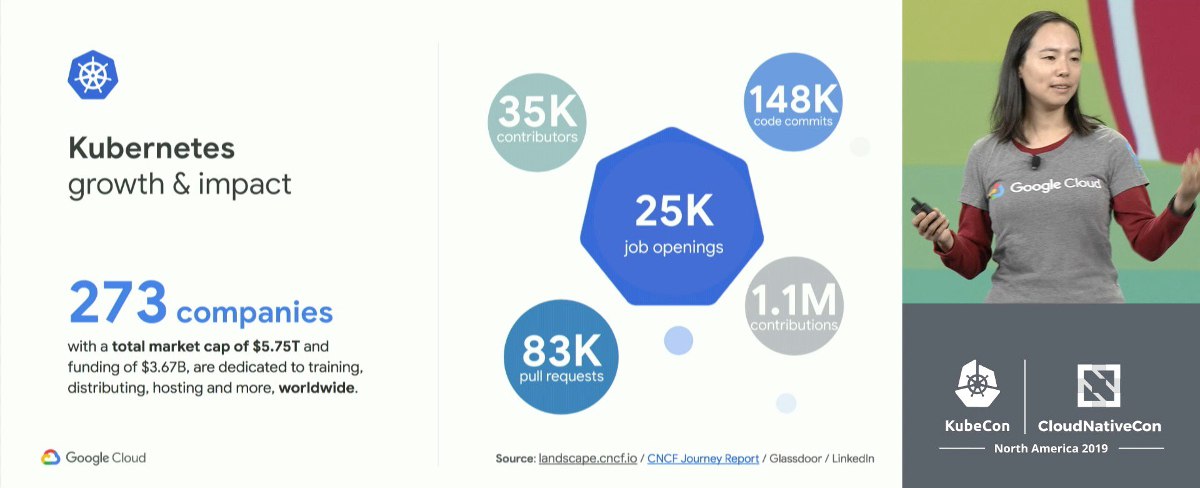 Kubernetes
growth & impact

273 companies
with a total market cap of $5.75T and funding of $3.67B, are dedicated to training, distributing, hosting and more, worldwide.

Google Cloud

35K
contributors

148K
code commits

25K
job openings

1.1M
contributions

83K
pull requests

Source: landscape.cncf.io / CNCF Journey Report / Glassdoor / LinkedIn

Google Cloud

KubeCon | CloudNativeCon
North America 2019